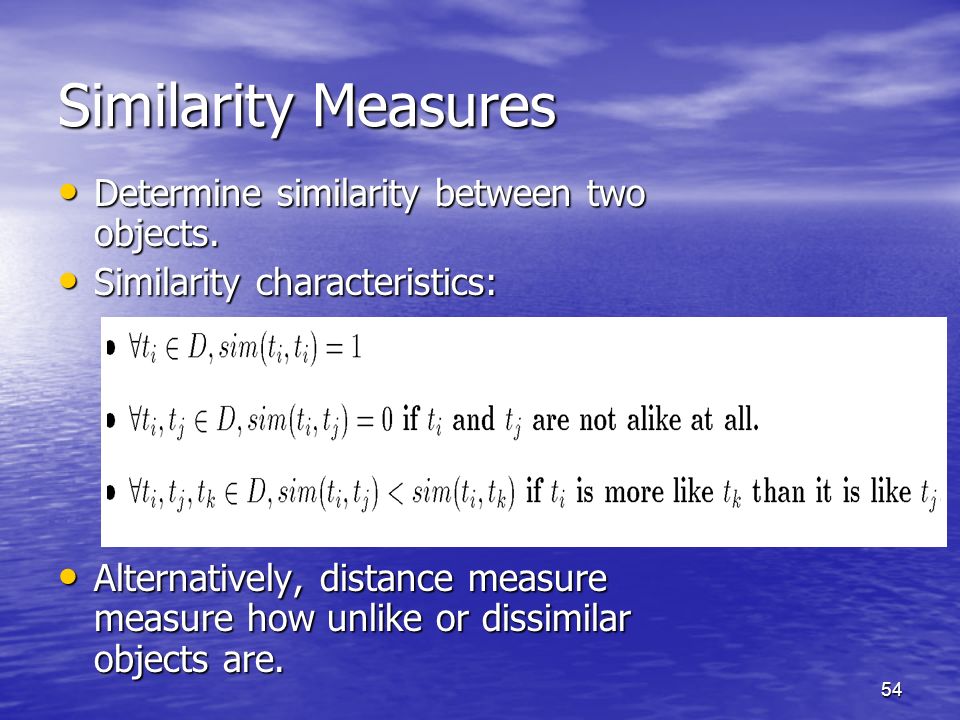 Similarity Measures

• Determine similarity between two objects.
• Similarity characteristics:

• $\forall t_i \in D, sim(t_i, t_i) = 1$

• $\forall t_i, t_j \in D, sim(t_i, t_j) = 0$ if $t_i$ and $t_j$ are not alike at all.

• $\forall t_i, t_j, t_k \in D, sim(t_i, t_j) < sim(t_i, t_k)$ if $t_i$ is more like $t_k$ than it is like $t_j$

• Alternatively, distance measure measure how unlike or dissimilar objects are.

54